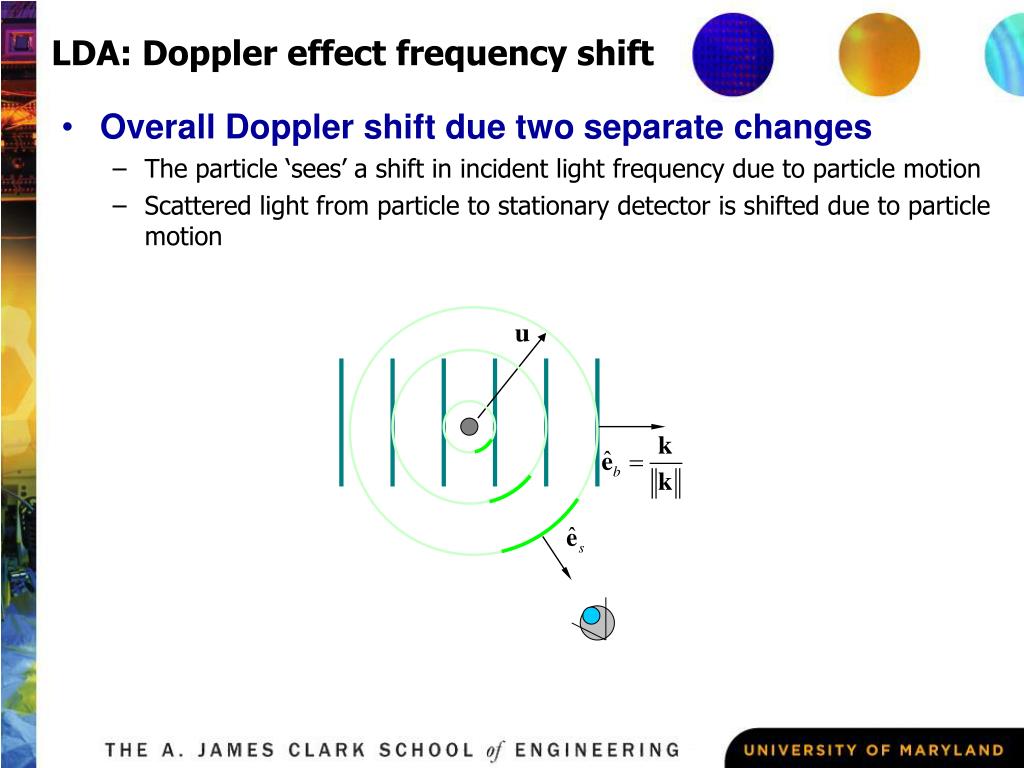 LDA: Doppler effect frequency shift

• Overall Doppler shift due two separate changes
– The particle ‘sees’ a shift in incident light frequency due to particle motion
– Scattered light from particle to stationary detector is shifted due to particle motion

$\mathbf{u}$

$\hat{\mathbf{e}}_b = \frac{\mathbf{k}}{\|\mathbf{k}\|}$

$\hat{\mathbf{e}}_s$

THE A. JAMES CLARK SCHOOL of ENGINEERING

UNIVERSITY OF MARYLAND